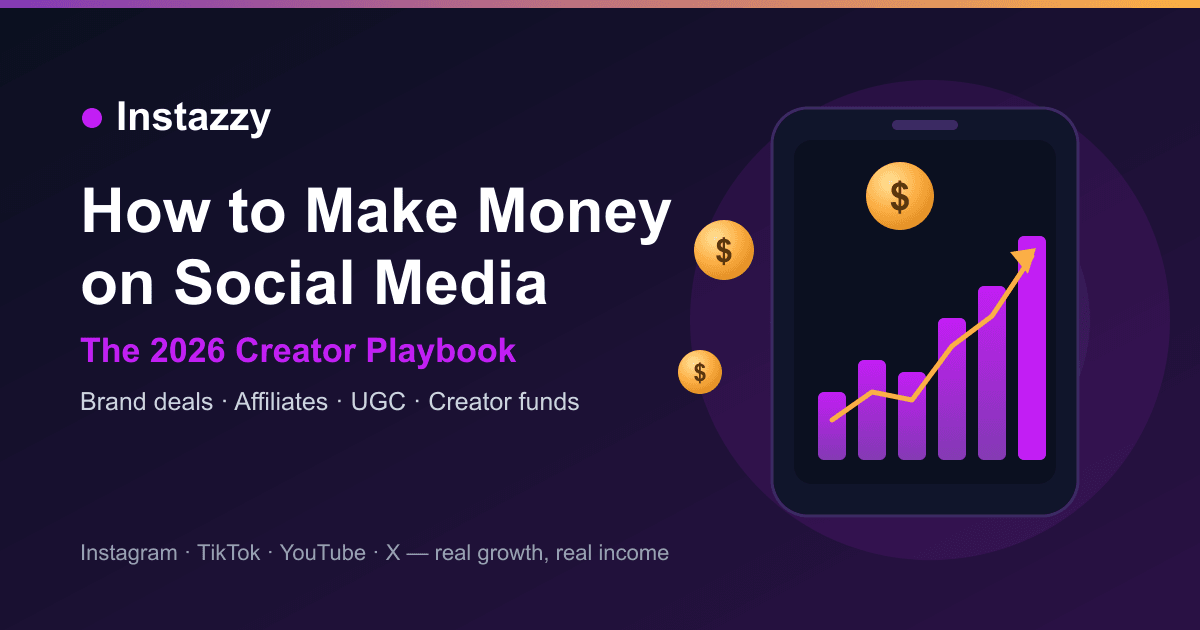 Instazzy

How to Make Money on Social Media

The 2026 Creator Playbook

Brand deals · Affiliates · UGC · Creator funds

Instagram · TikTok · YouTube · X — real growth, real income

$

$

$